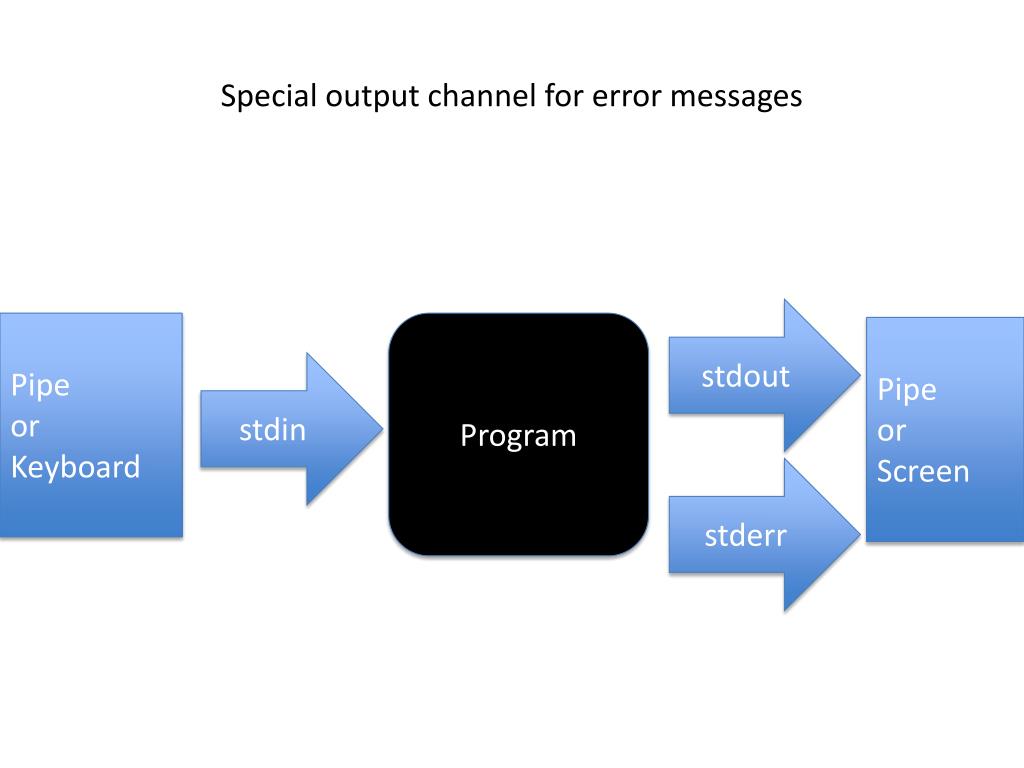 Special output channel for error messages

Pipe
or
Keyboard

stdin

Program

stdout

stderr

Pipe
or
Screen